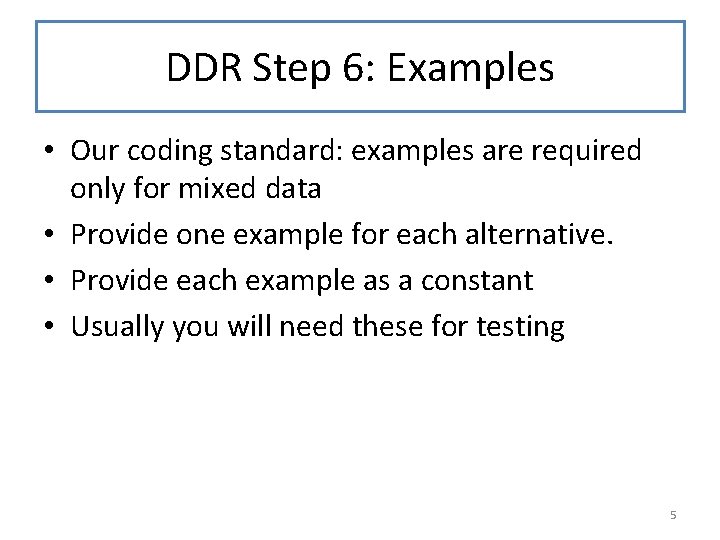 DDR Step 6: Examples

• Our coding standard: examples are required only for mixed data
• Provide one example for each alternative.
• Provide each example as a constant
• Usually you will need these for testing

5